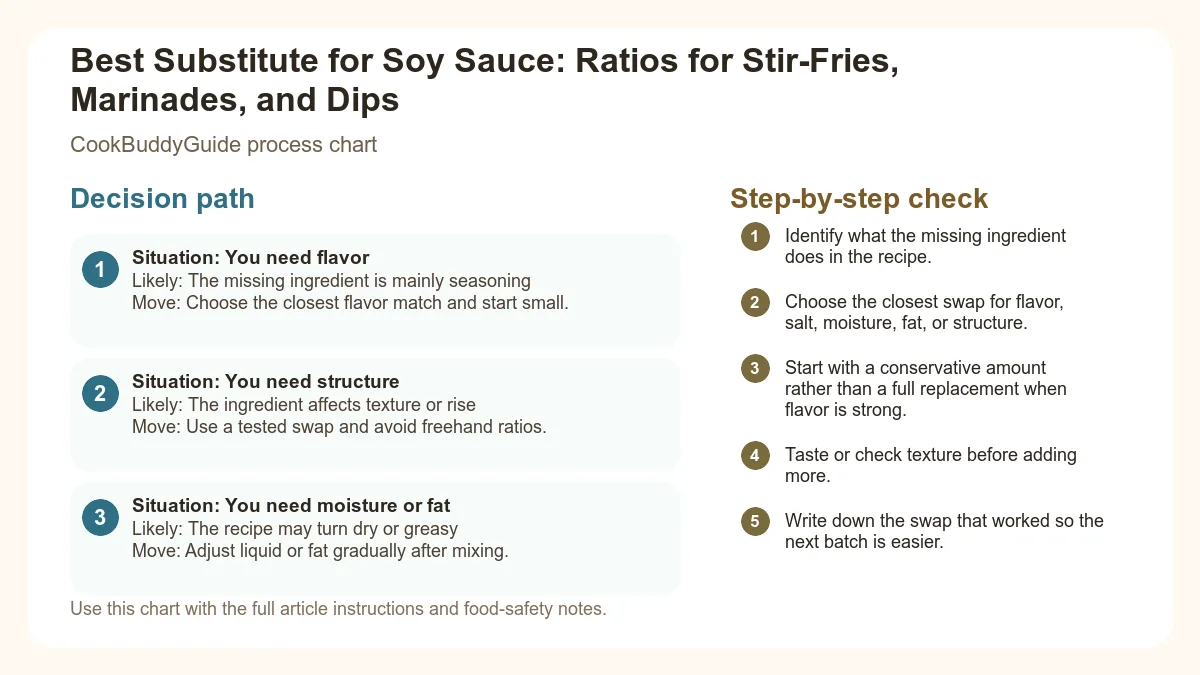 Best Substitute for Soy Sauce: Ratios for Stir-Fries, Marinades, and Dips

CookBuddyGuide process chart

Decision path

1
Situation: You need flavor
Likely: The missing ingredient is mainly seasoning
Move: Choose the closest flavor match and start small.

2
Situation: You need structure
Likely: The ingredient affects texture or rise
Move: Use a tested swap and avoid freehand ratios.

3
Situation: You need moisture or fat
Likely: The recipe may turn dry or greasy
Move: Adjust liquid or fat gradually after mixing.

Use this chart with the full article instructions and food-safety notes.

Step-by-step check

1 Identify what the missing ingredient does in the recipe.

2 Choose the closest swap for flavor, salt, moisture, fat, or structure.

3 Start with a conservative amount rather than a full replacement when flavor is strong.

4 Taste or check texture before adding more.

5 Write down the swap that worked so the next batch is easier.